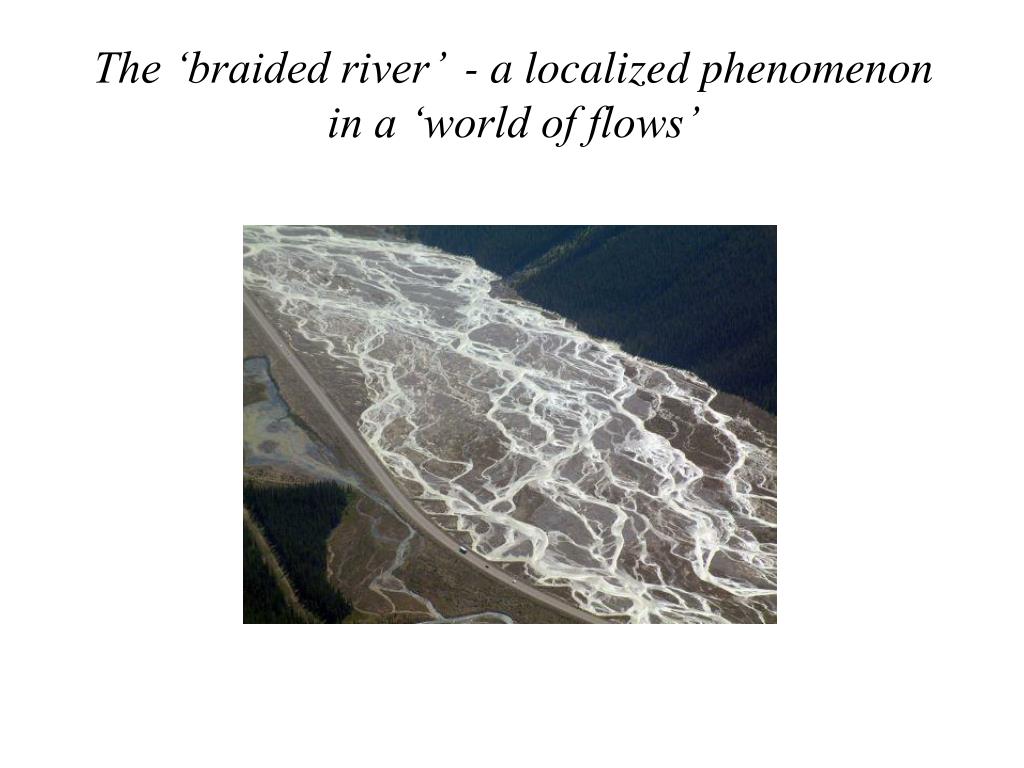 The ‘braided river’ - a localized phenomenon in a ‘world of flows’